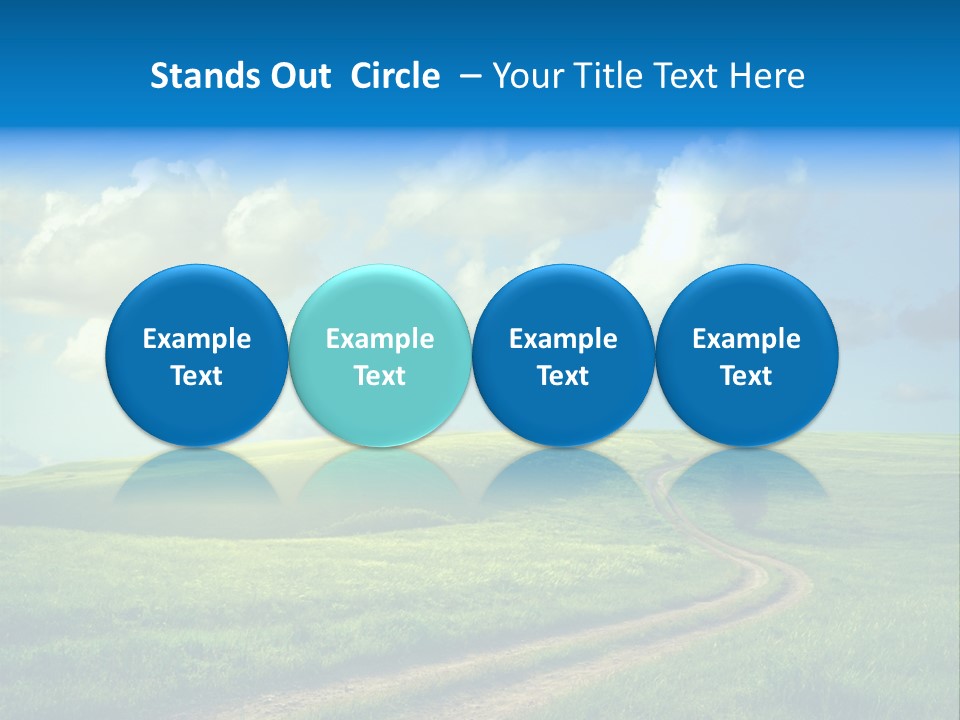 Stands Out Circle – Your Title Text Here

Example Text

Example Text

Example Text

Example Text